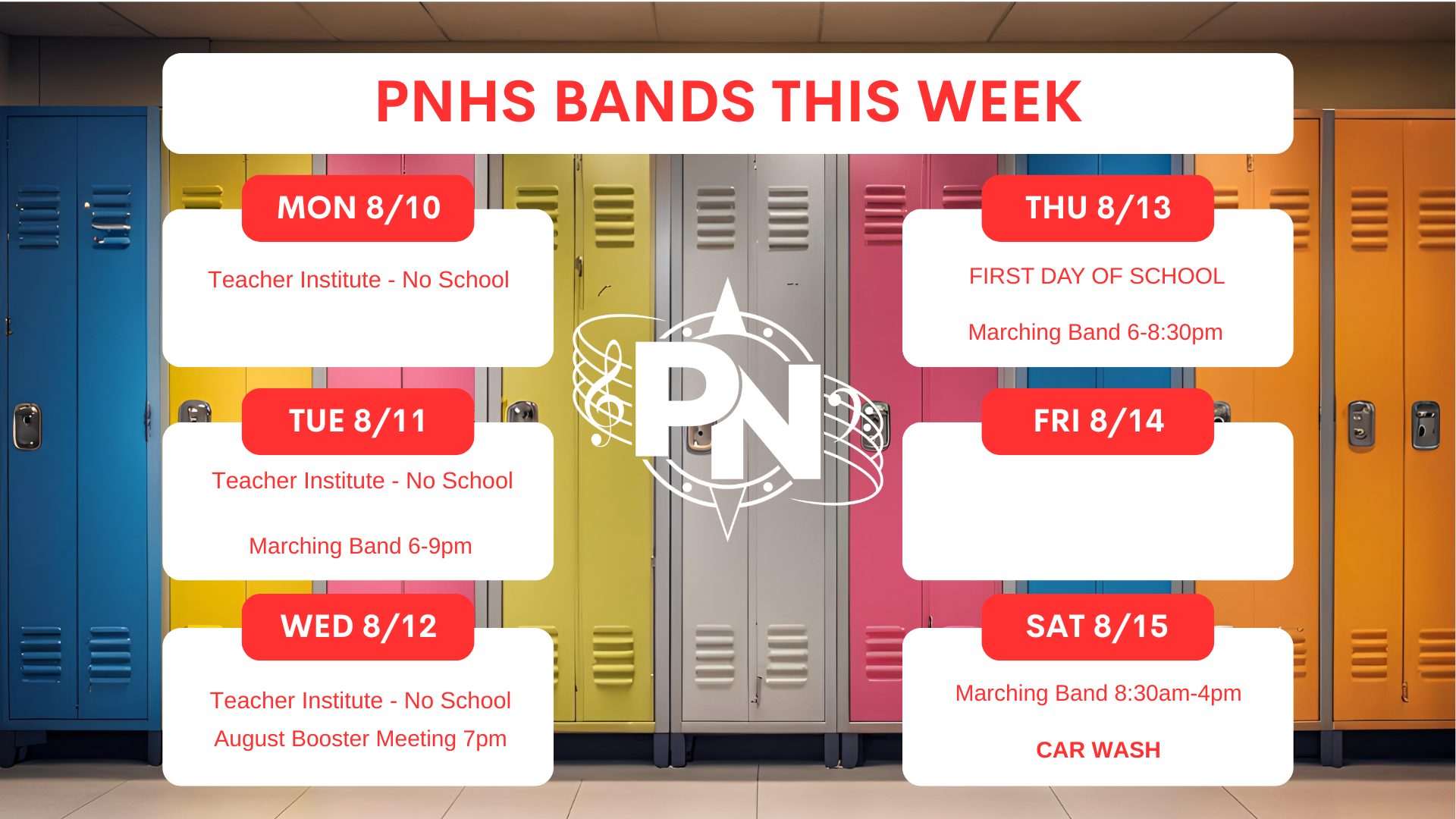 PNHS BANDS THIS WEEK

MON 8/10

Teacher Institute - No School

TUE 8/11

Teacher Institute - No School

Marching Band 6-9pm

WED 8/12

Teacher Institute - No School

August Booster Meeting 7pm

PN

THU 8/13

FIRST DAY OF SCHOOL

Marching Band 6-8:30pm

FRI 8/14

SAT 8/15

Marching Band 8:30am-4pm

CAR WASH